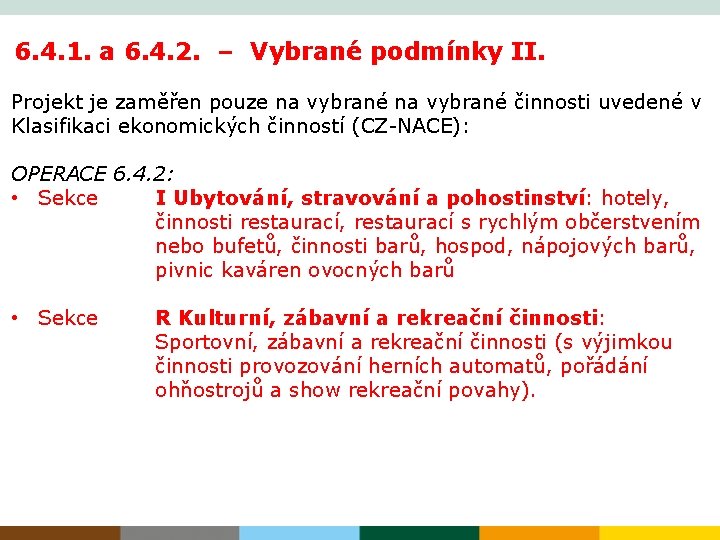 6.4.1. a 6.4.2. – Vybrané podmínky II.

Projekt je zaměřen pouze na vybrané na vybrané činnosti uvedené v Klasifikaci ekonomických činností (CZ-NACE):

OPERACE 6.4.2:
• Sekce I Ubytování, stravování a pohostinství: hotely, činnosti restaurací, restaurací s rychlým občerstvením nebo bufetů, činnosti barů, hospod, nápojových barů, pivnic kaváren ovocných barů

• Sekce R Kulturní, zábavní a rekreační činnosti: Sportovní, zábavní a rekreační činnosti (s výjimkou činnosti provozování herních automatů, pořádání ohňostrojů a show rekreační povahy).